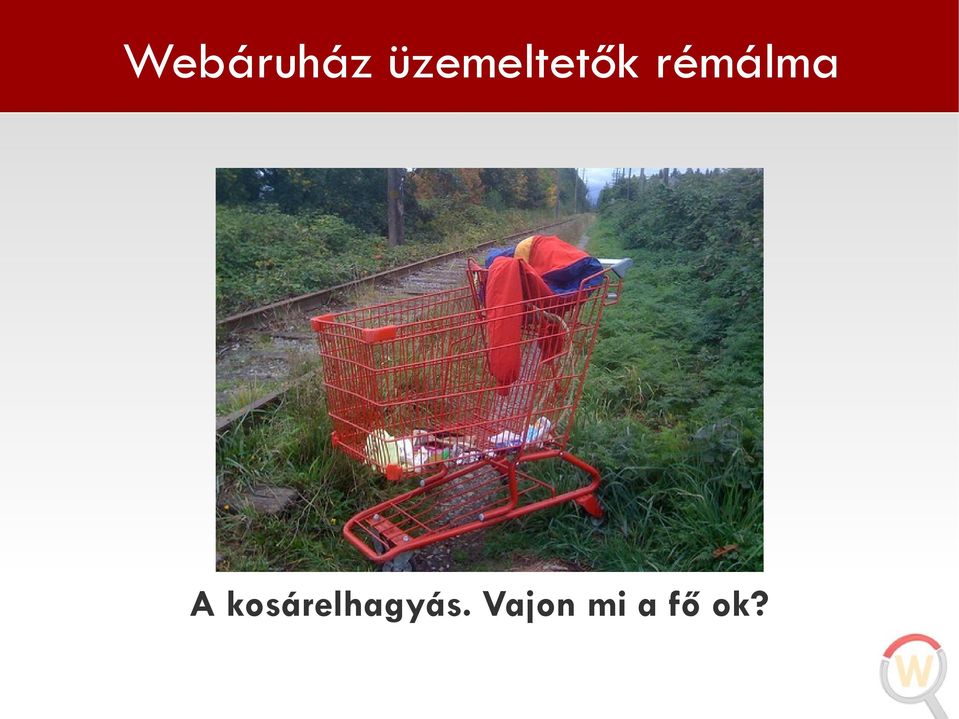 Webáruház üzemeltetők rémálma

A kosárelhagyás. Vajon mi a fő ok?

W